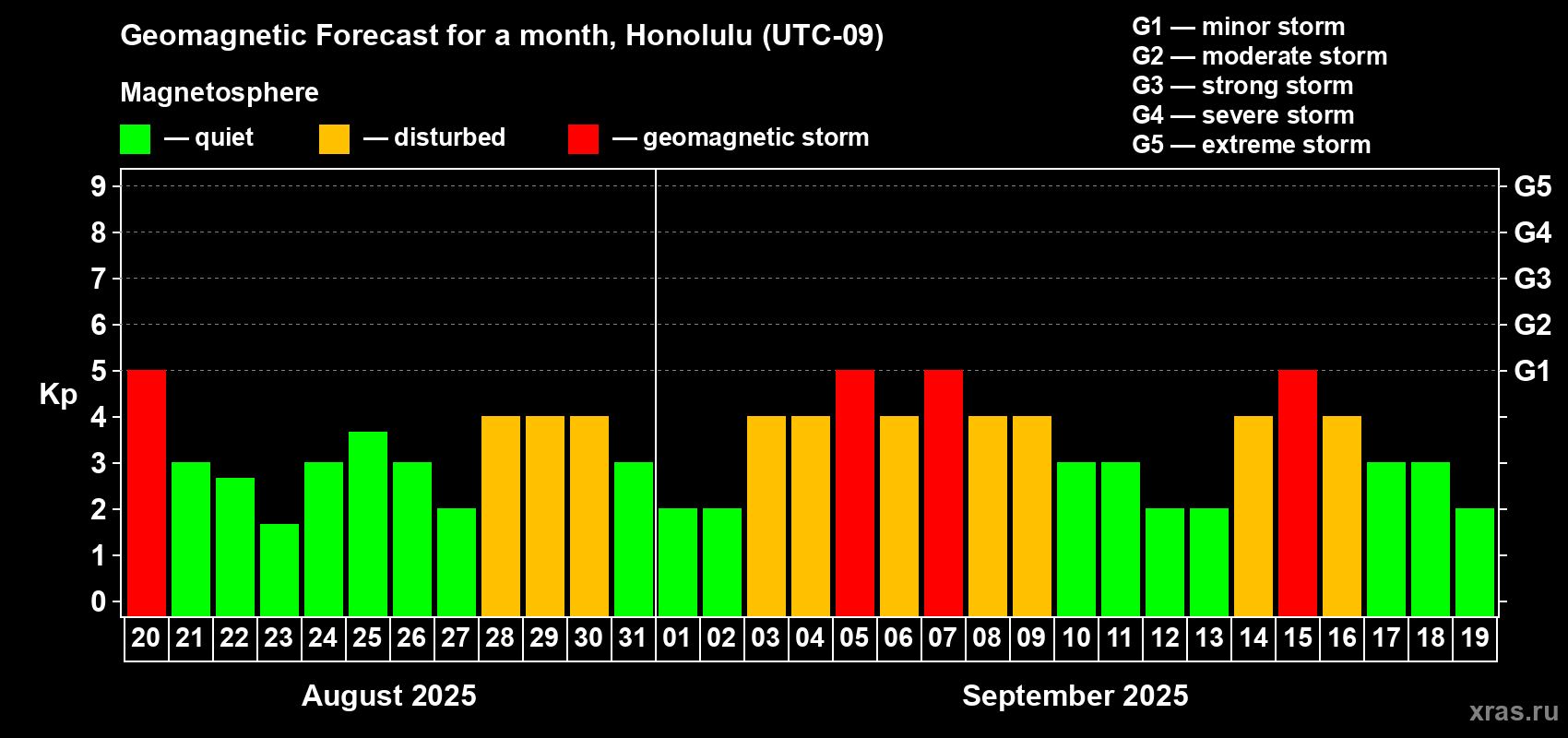 Geomagnetic Forecast for a month, Honolulu (UTC-09)

Magnetosphere

— quiet — disturbed — geomagnetic storm

G1 — minor storm
G2 — moderate storm
G3 — strong storm
G4 — severe storm
G5 — extreme storm

Kp

9 8 7 6 5 4 3 2 1 0

G5 G4 G3 G2 G1

20 21 22 23 24 25 26 27 28 29 30 31 01 02 03 04 05 06 07 08 09 10 11 12 13 14 15 16 17 18 19

August 2025

September 2025

xras.ru